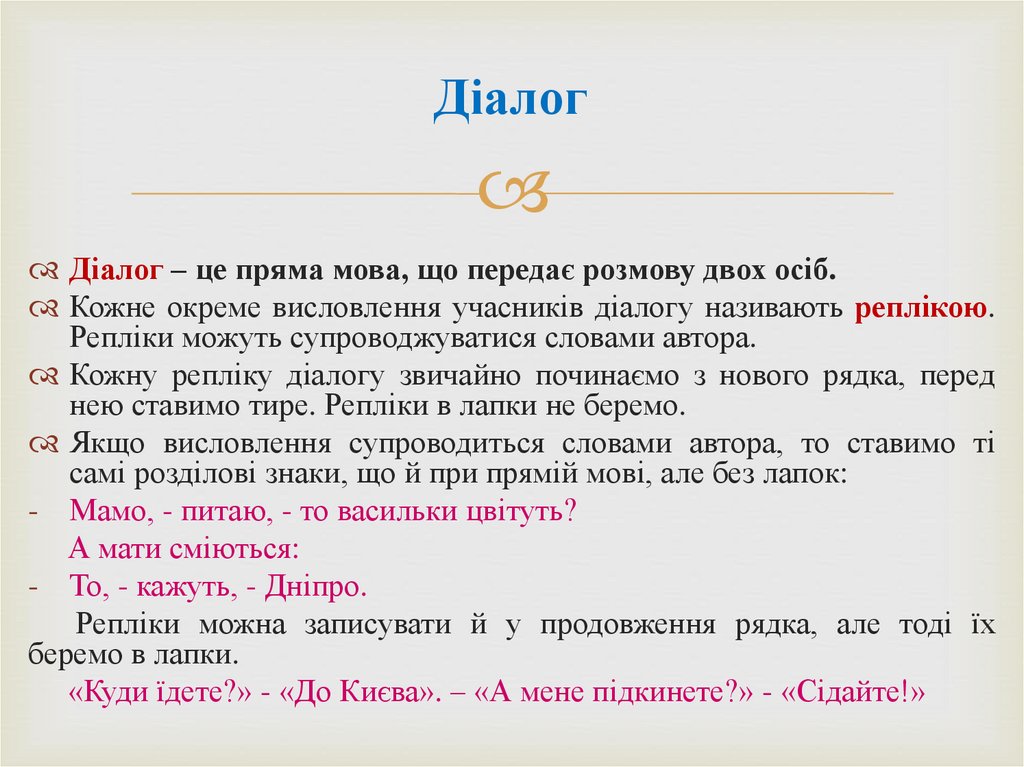 Діалог

Діалог – це пряма мова, що передає розмову двох осіб.

Кожне окреме висловлення учасників діалогу називають реплікою. Репліки можуть супроводжуватися словами автора.

Кожну репліку діалогу звичайно починаємо з нового рядка, перед нею ставимо тире. Репліки в лапки не беремо.

Якщо висловлення супроводиться словами автора, то ставимо ті самі розділові знаки, що й при прямій мові, але без лапок:

- Мамо, - питаю, - то васильки цвітуть?

А мати сміються:

- То, - кажуть, - Дніпро.

Репліки можна записувати й у продовження рядка, але тоді їх беремо в лапки.

«Куди їдете?» - «До Києва». – «А мене підкинете?» - «Сідайте!»